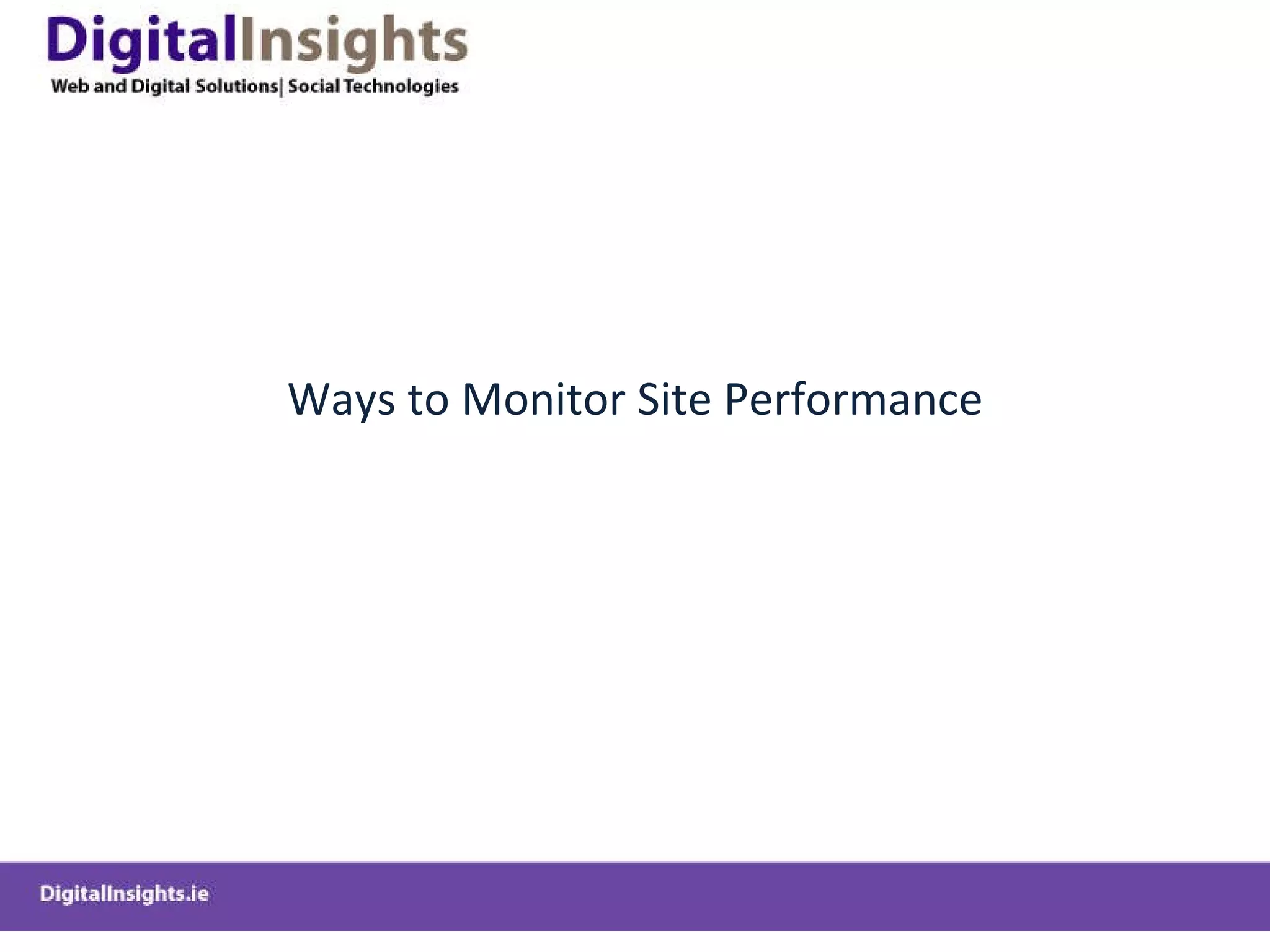 DigitalInsights
Web and Digital Solutions| Social Technologies

Ways to Monitor Site Performance

DigitalInsights.ie